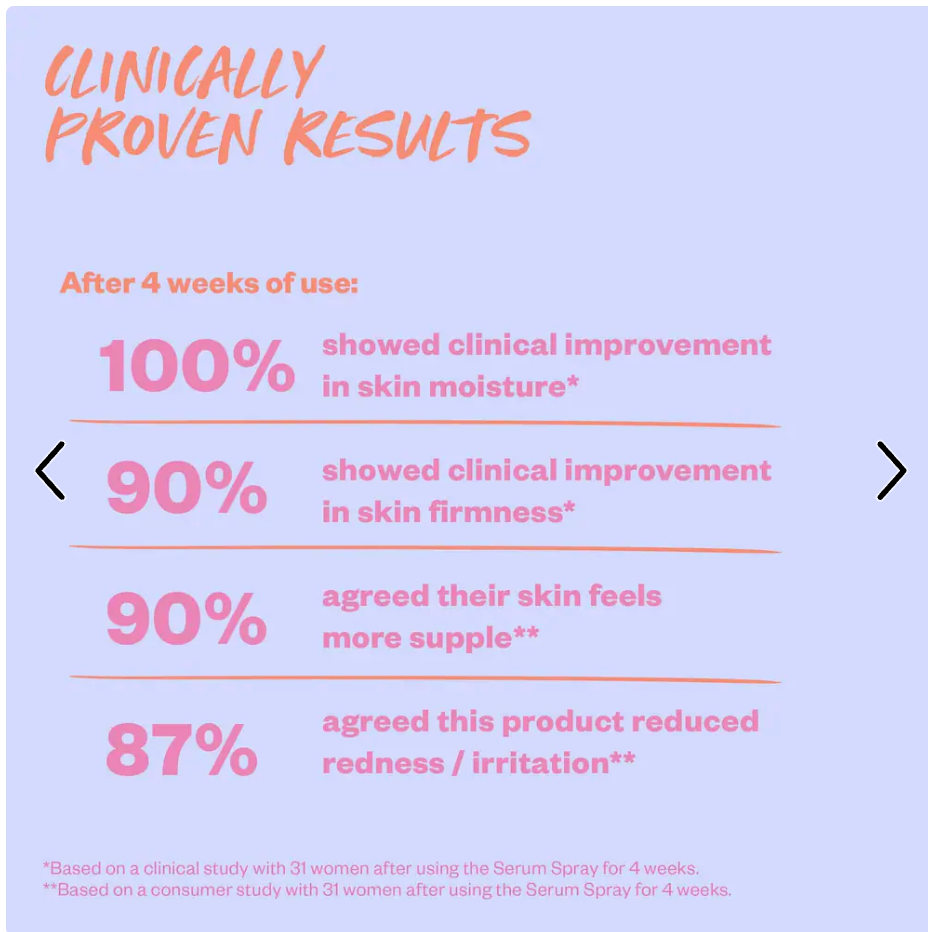 CLINICALLY PROVEN RESULTS

After 4 weeks of use:

100% showed clinical improvement in skin moisture*

90% showed clinical improvement in skin firmness*

90% agreed their skin feels more supple**

87% agreed this product reduced redness / irritation**

*Based on a clinical study with 31 women after using the Serum Spray for 4 weeks.
**Based on a consumer study with 31 women after using the Serum Spray for 4 weeks.